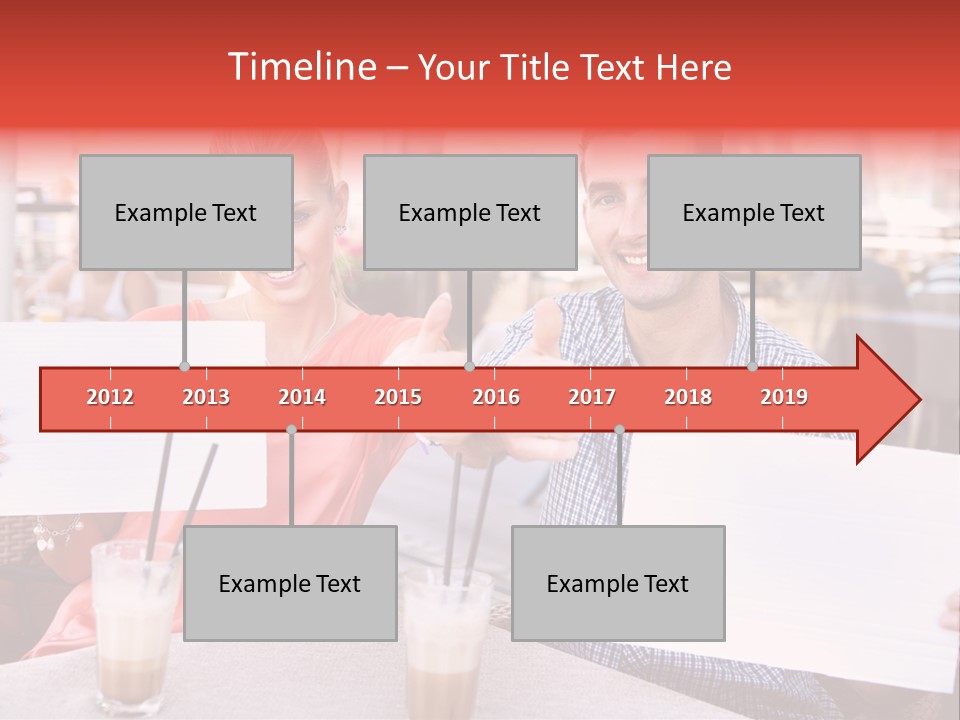 Timeline – Your Title Text Here

Example Text

Example Text

Example Text

2012 2013 2014 2015 2016 2017 2018 2019

Example Text

Example Text